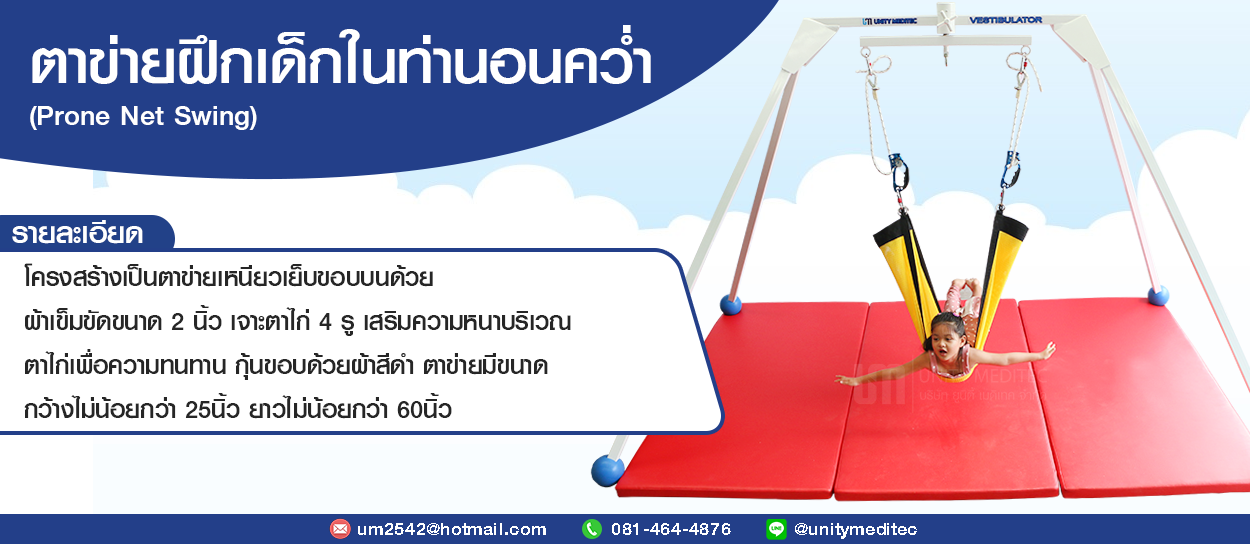 ตาข่ายฝึกเด็กในท่านอนคว่ำ
(Prone Net Swing)

UNITY MEDITEC VESTIBULATOR

รายละเอียด

โครงสร้างเป็นตาข่ายเหนียวเย็บขอบบนด้วย ผ้าเข็มขัดขนาด 2 นิ้ว เจาะตาไก่ 4 รู เสริมความหนาบริเวณ ตาไก่เพื่อความทนทาน กุ้นขอบด้วยผ้าสีดำ ตาข่ายมีขนาด กว้างไม่น้อยกว่า 25นิ้ว ยาวไม่น้อยกว่า 60นิ้ว

UNITY MEDITEC

um2542@hotmail.com 081-464-4876 @unitymeditec